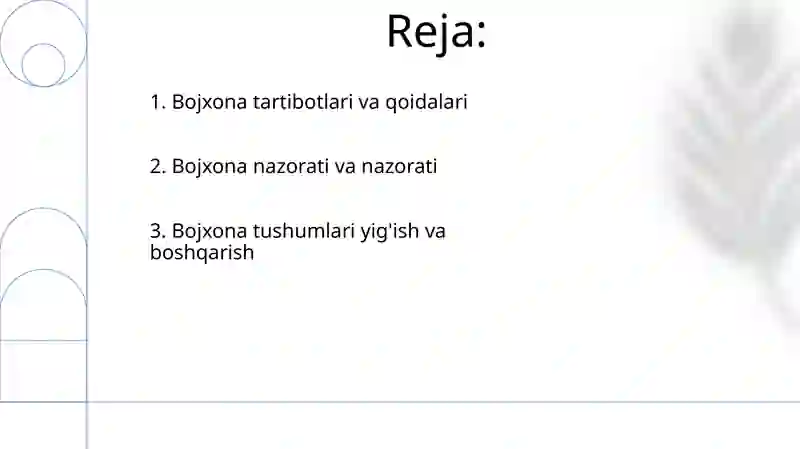 Reja:

1. Bojxona tartibotlari va qoidalari

2. Bojxona nazorati va nazorati

3. Bojxona tushumlari yig'ish va boshqarish